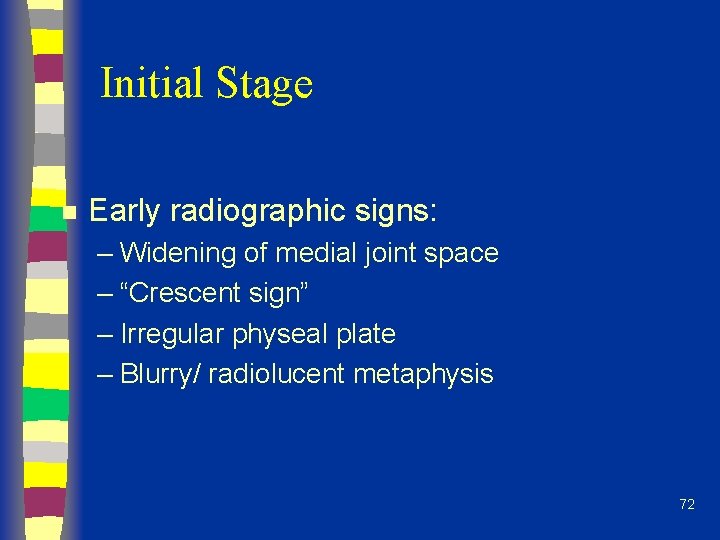 Initial Stage

Early radiographic signs:
– Widening of medial joint space
– “Crescent sign”
– Irregular physeal plate
– Blurry/ radiolucent metaphysis

72